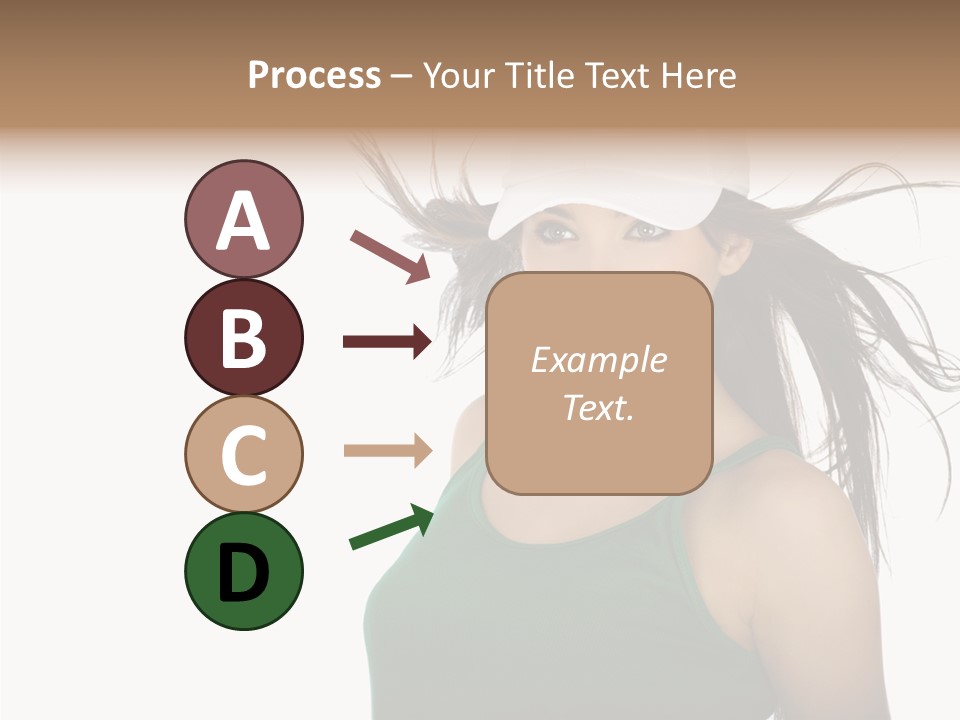 Process – Your Title Text Here

A

B

C

D

Example Text.